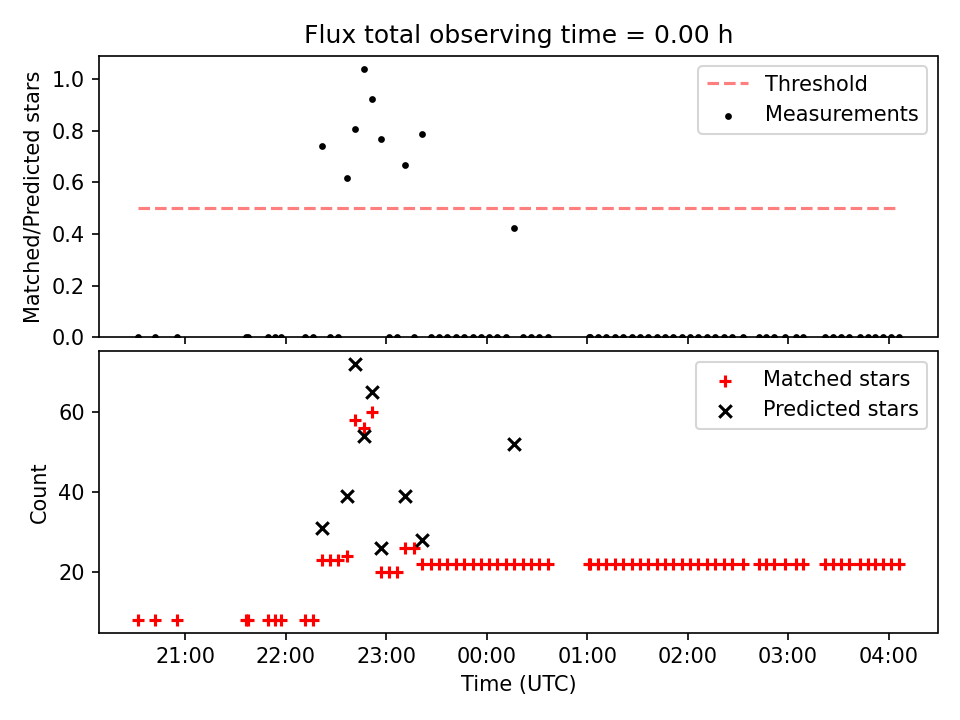 Flux total observing time = 0.00 h

Matched/Predicted stars

1.0
0.8
0.6
0.4
0.2
0.0

Threshold
Measurements

Count

60
40
20

Matched stars
Predicted stars

21:00
22:00
23:00
00:00
01:00
02:00
03:00
04:00

Time (UTC)